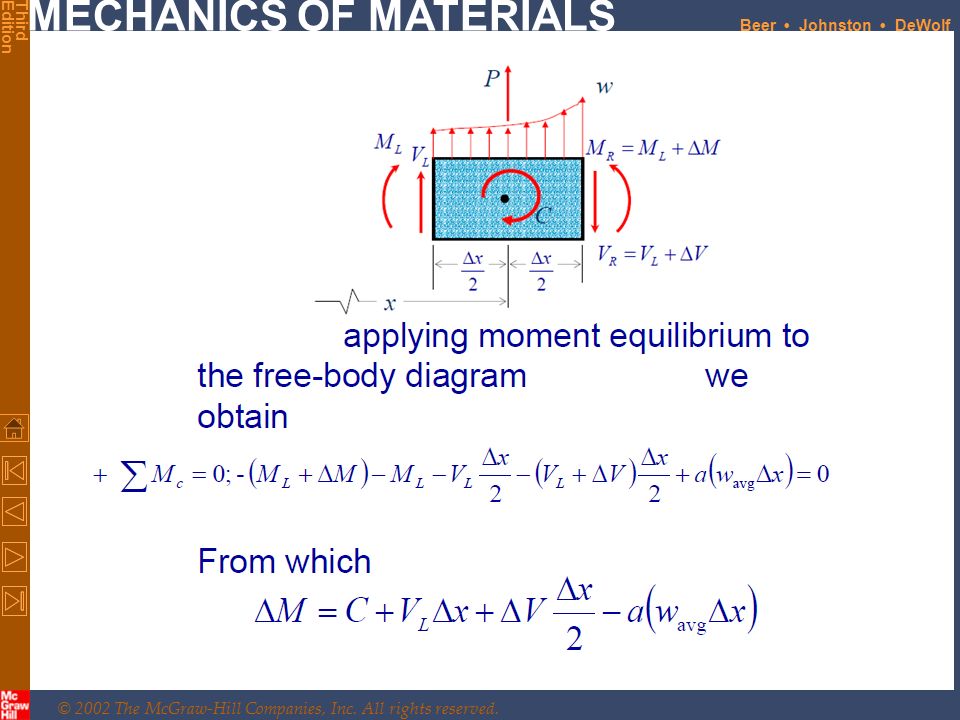 Third Edition

MECHANICS OF MATERIALS

Beer • Johnston • DeWolf

$P$

$w$

$M_L$

$V_L$

$M_R = M_L + \Delta M$

$C$

$V_R = V_L + \Delta V$

$\frac{\Delta x}{2}$ $\frac{\Delta x}{2}$

$x$

applying moment equilibrium to the free-body diagram we obtain

$+ \sum M_c = 0; -(M_L + \Delta M) - M_L - V_L \frac{\Delta x}{2} - (V_L + \Delta V)\frac{\Delta x}{2} + a(w_{avg}\Delta x) = 0$

From which

$\Delta M = C + V_L \Delta x + \Delta V \frac{\Delta x}{2} - a(w_{avg}\Delta x)$

Mc Graw Hill

© 2002 The McGraw-Hill Companies, Inc. All rights reserved.